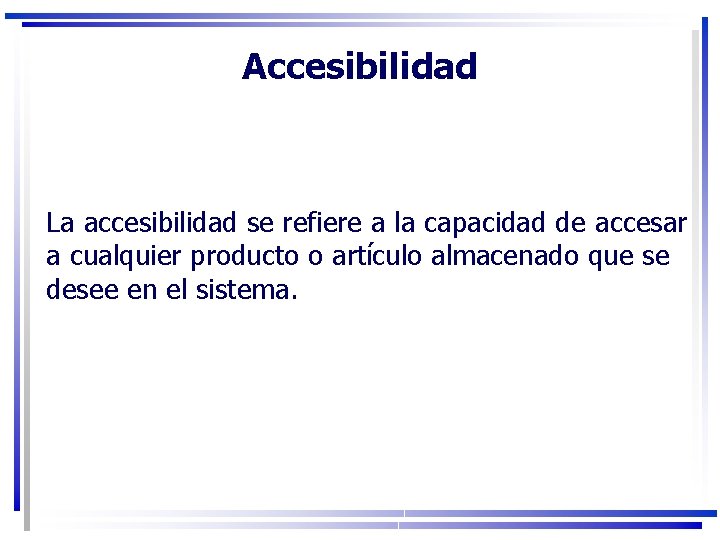 Accesibilidad

La accesibilidad se refiere a la capacidad de accesar a cualquier producto o artículo almacenado que se desee en el sistema.